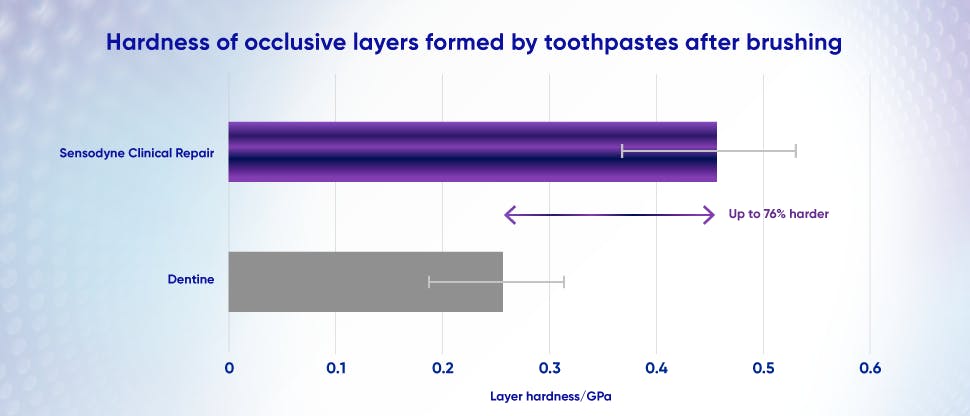 Hardness of occlusive layers formed by toothpastes after brushing

Sensodyne Clinical Repair

Up to 76% harder

Dentine

0
0.1
0.2
0.3
0.4
0.5
0.6

Layer hardness/GPa